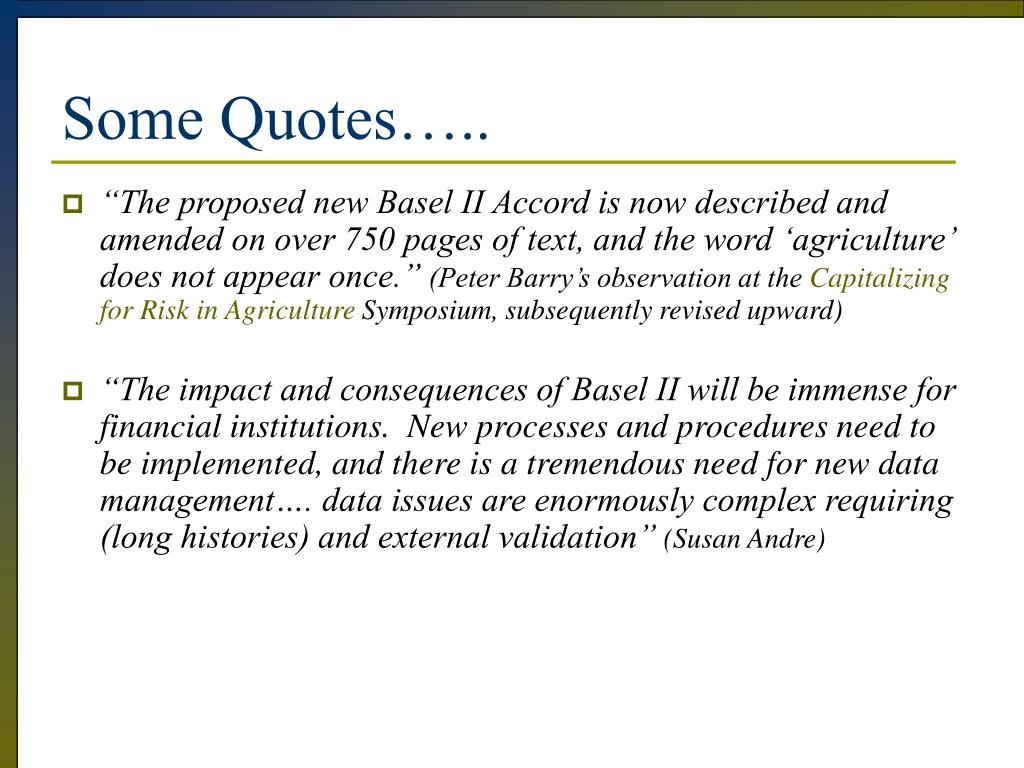 Some Quotes…..

“The proposed new Basel II Accord is now described and amended on over 750 pages of text, and the word ‘agriculture’ does not appear once.” (Peter Barry’s observation at the Capitalizing for Risk in Agriculture Symposium, subsequently revised upward)

“The impact and consequences of Basel II will be immense for financial institutions. New processes and procedures need to be implemented, and there is a tremendous need for new data management…. data issues are enormously complex requiring (long histories) and external validation” (Susan Andre)